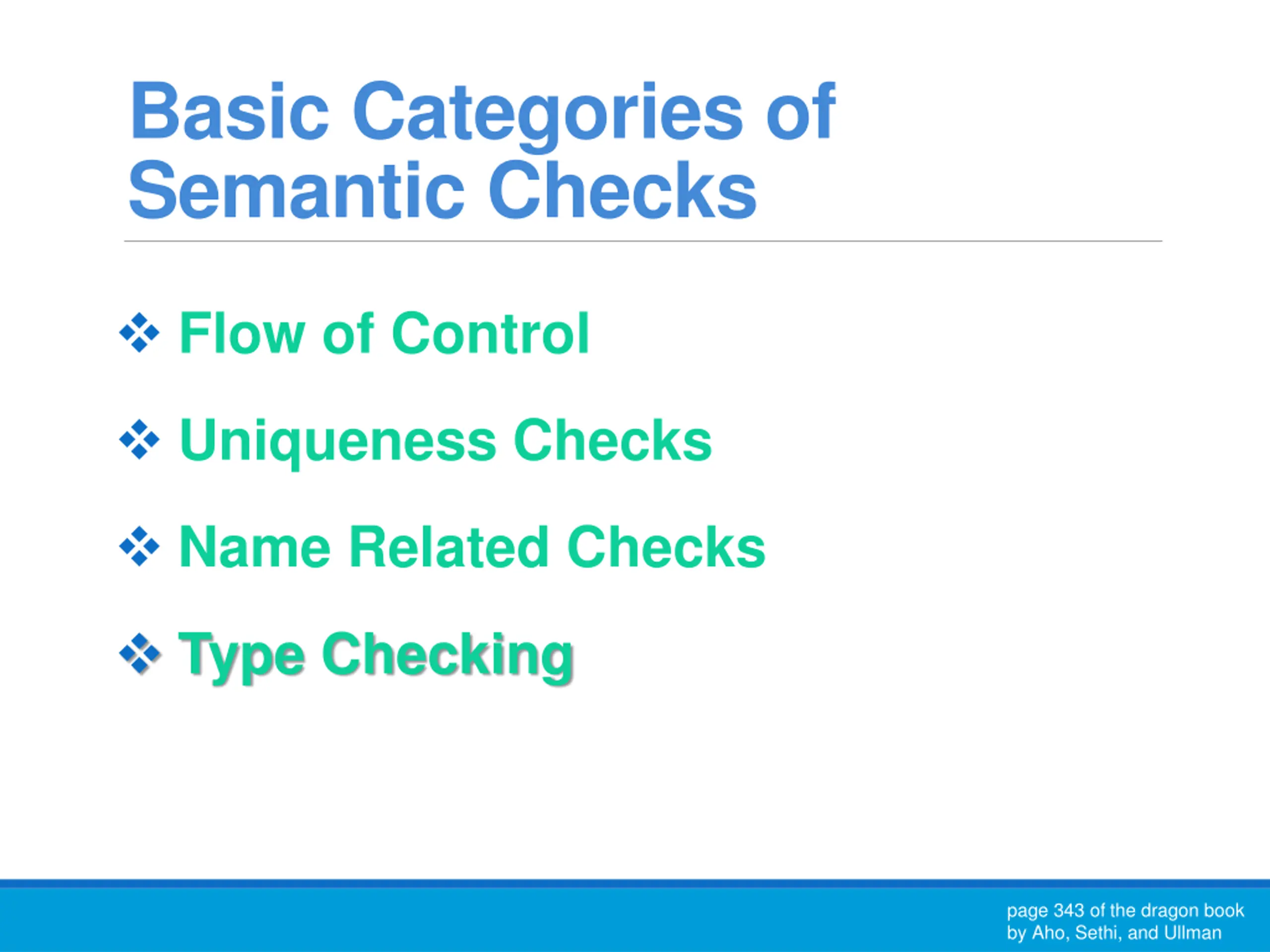 Basic Categories of Semantic Checks

❖ Flow of Control

❖ Uniqueness Checks

❖ Name Related Checks

❖ Type Checking

page 343 of the dragon book
by Aho, Sethi, and Ullman